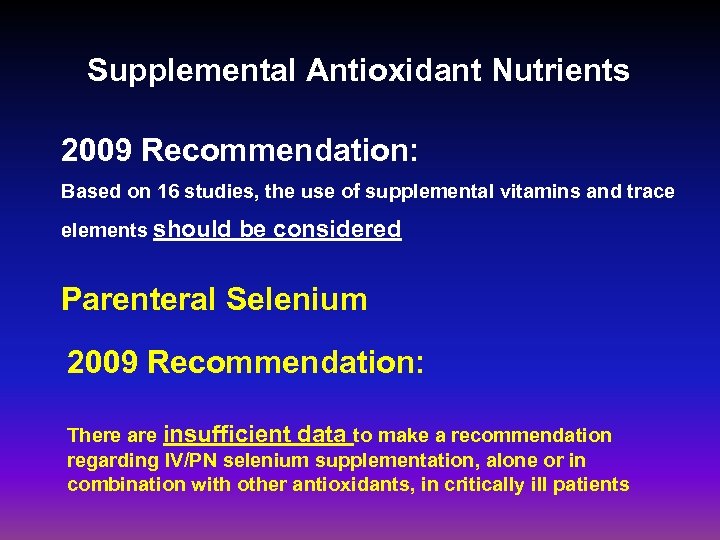 Supplemental Antioxidant Nutrients

2009 Recommendation:

Based on 16 studies, the use of supplemental vitamins and trace elements should be considered

Parenteral Selenium

2009 Recommendation:

There are insufficient data to make a recommendation regarding IV/PN selenium supplementation, alone or in combination with other antioxidants, in critically ill patients